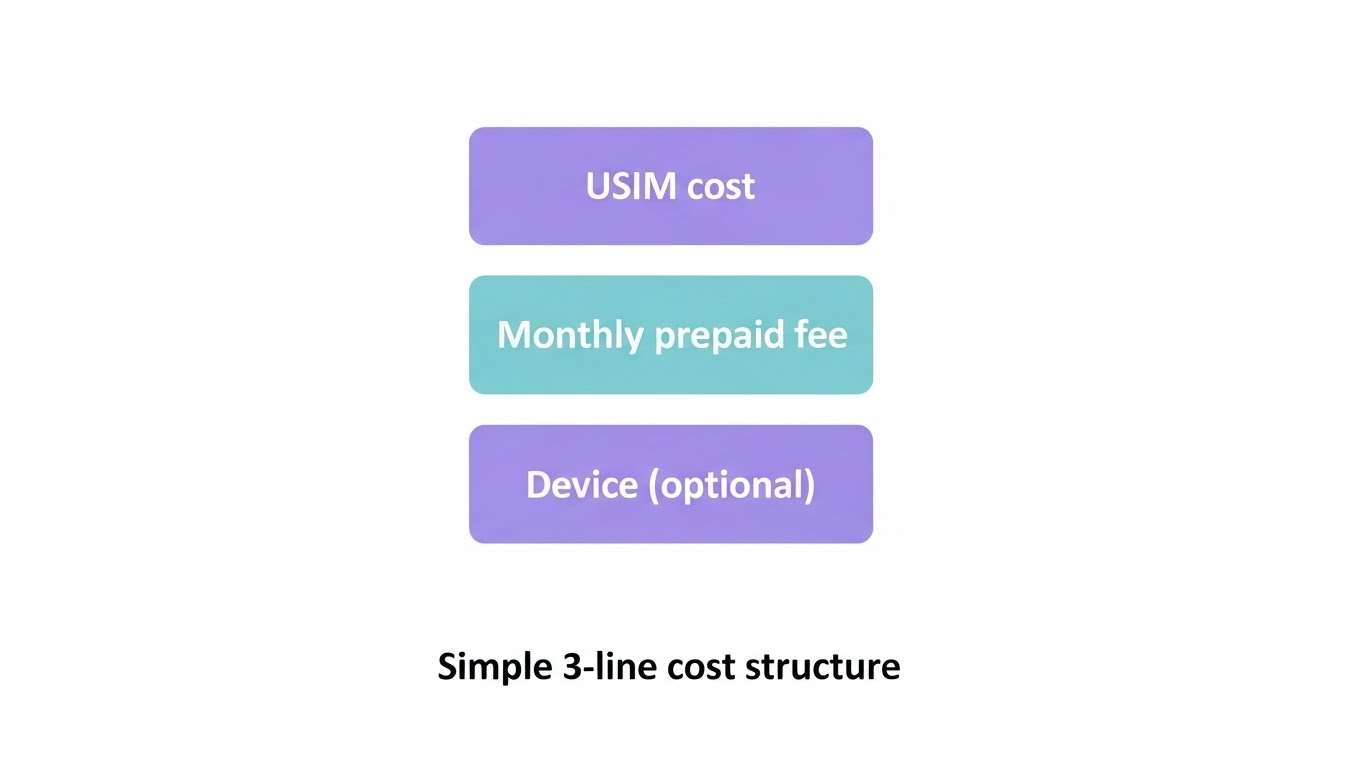 USIM cost

Monthly prepaid fee

Device (optional)

Simple 3-line cost structure